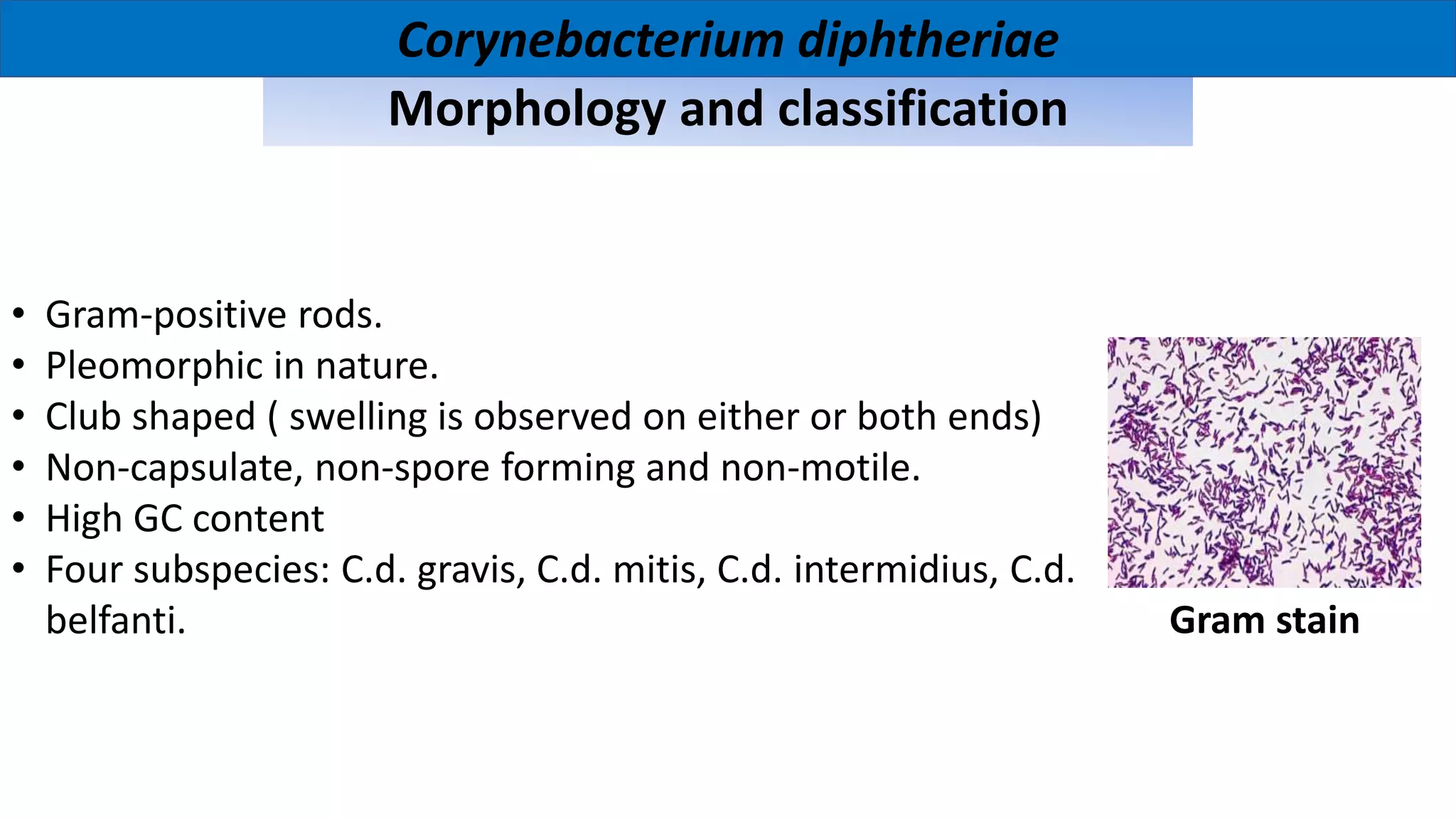 Corynebacterium diphtheriae

Morphology and classification

• Gram-positive rods.
• Pleomorphic in nature.
• Club shaped ( swelling is observed on either or both ends)
• Non-capsulate, non-spore forming and non-motile.
• High GC content
• Four subspecies: C.d. gravis, C.d. mitis, C.d. intermidius, C.d. belfanti.

Gram stain